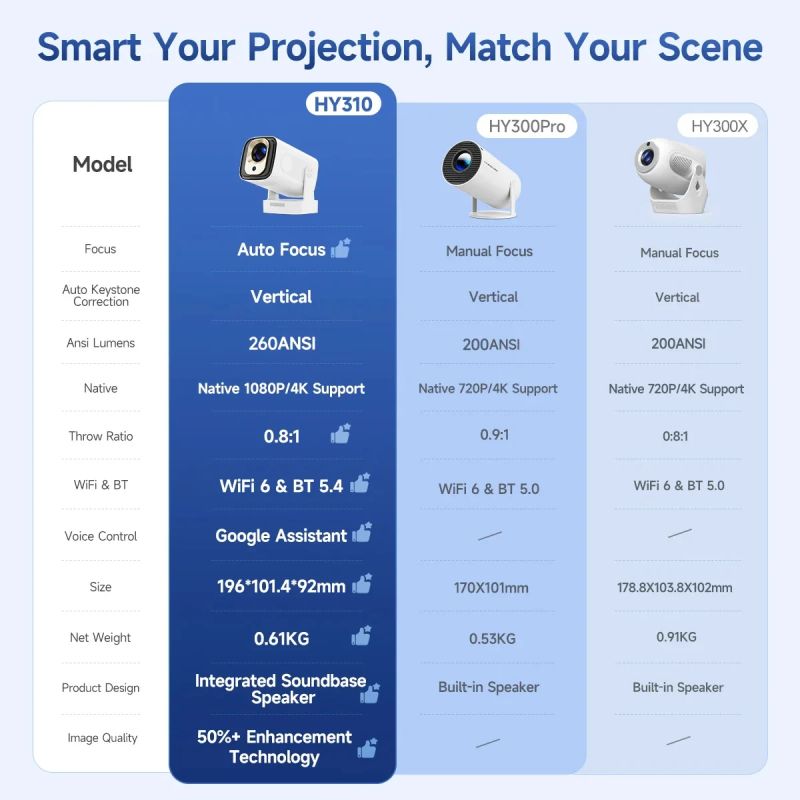 Smart Your Projection, Match Your Scene

| Model | HY310 | HY300Pro | HY300X |
|---|---|---|---|
| Focus | Auto Focus | Manual Focus | Manual Focus |
| Auto Keystone Correction | Vertical | Vertical | Vertical |
| Ansi Lumens | 260ANSI | 200ANSI | 200ANSI |
| Native | Native 1080P/4K Support | Native 720P/4K Support | Native 720P/4K Support |
| Throw Ratio | 0.8:1 | 0.9:1 | 0:8:1 |
| WiFi & BT | WiFi 6 & BT 5.4 | WiFi 6 & BT 5.0 | WiFi 6 & BT 5.0 |
| Voice Control | Google Assistant | — | — |
| Size | 196*101.4*92mm | 170X101mm | 178.8X103.8X102mm |
| Net Weight | 0.61KG | 0.53KG | 0.91KG |
| Product Design | Integrated Soundbase Speaker | Built-in Speaker | Built-in Speaker |
| Image Quality | 50%+ Enhancement Technology | — | — |